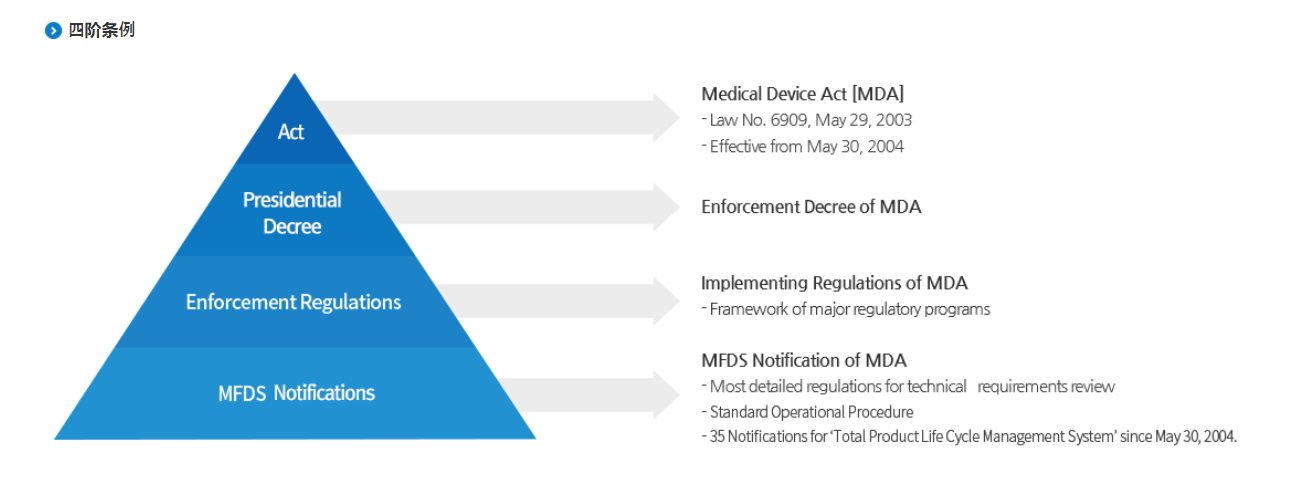 四阶条例

Act

Presidential Decree

Enforcement Regulations

MFDS Notifications

Medical Device Act [MDA]
- Law No. 6909, May 29, 2003
- Effective from May 30, 2004

Enforcement Decree of MDA

Implementing Regulations of MDA
- Framework of major regulatory programs

MFDS Notification of MDA
- Most detailed regulations for technical requirements review
- Standard Operational Procedure
- 35 Notifications for 'Total Product Life Cycle Management System' since May 30, 2004.